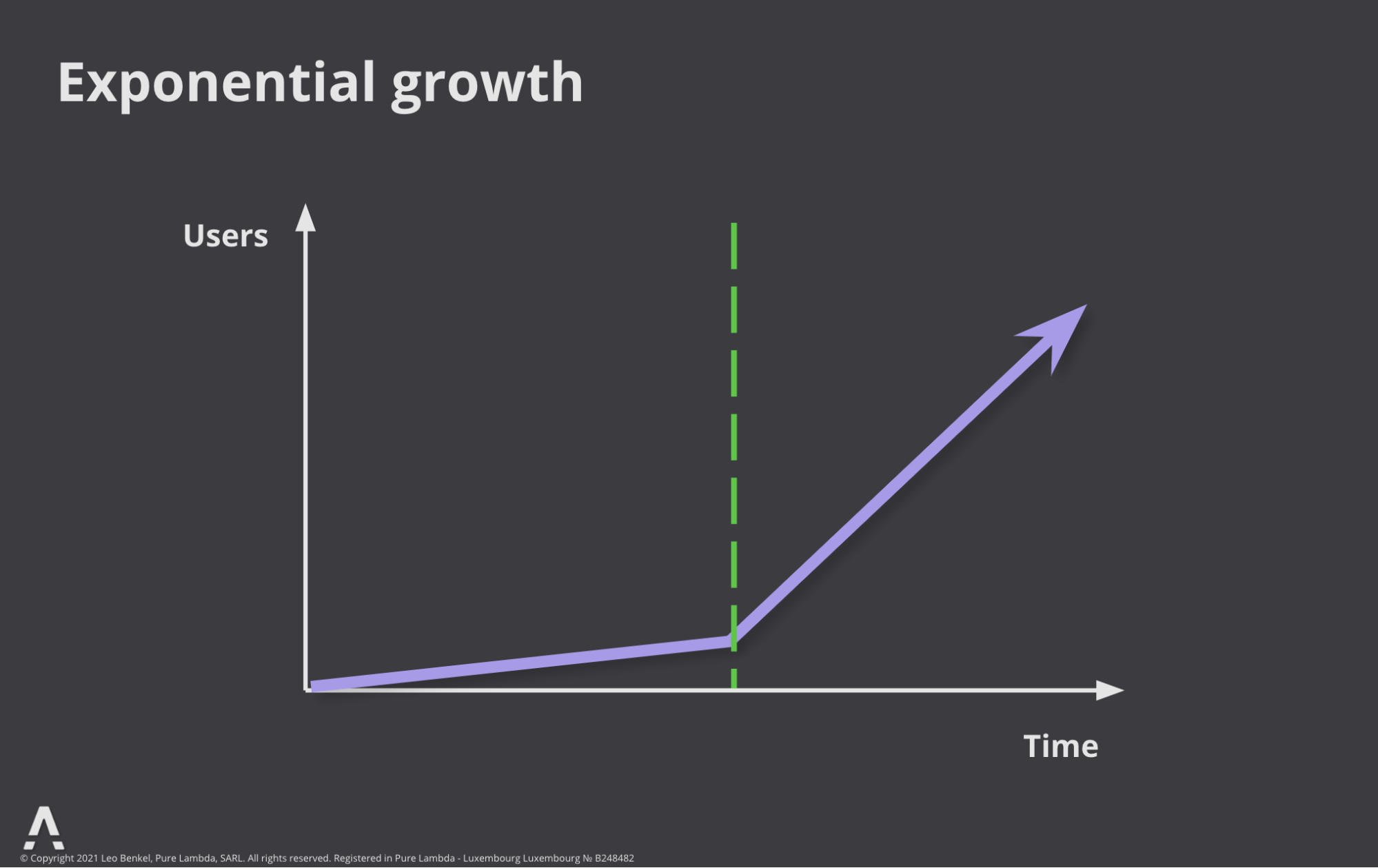 Exponential growth

Users

Time

© Copyright 2021 Leo Benkel, Pure Lambda, SARL. All rights reserved. Registered in Pure Lambda - Luxembourg Luxembourg № B248482